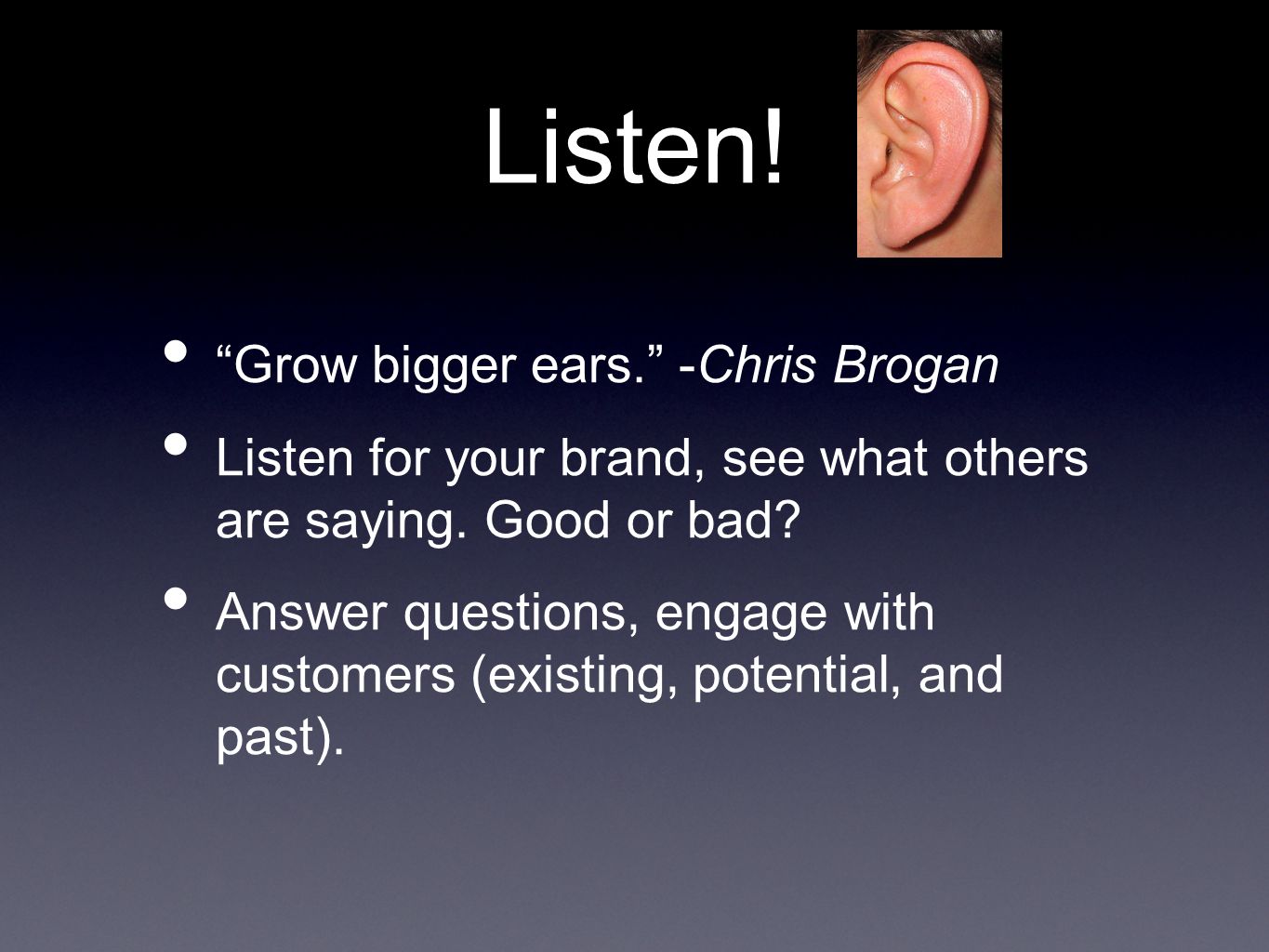 Listen!

• “Grow bigger ears.” -Chris Brogan

• Listen for your brand, see what others are saying. Good or bad?

• Answer questions, engage with customers (existing, potential, and past).